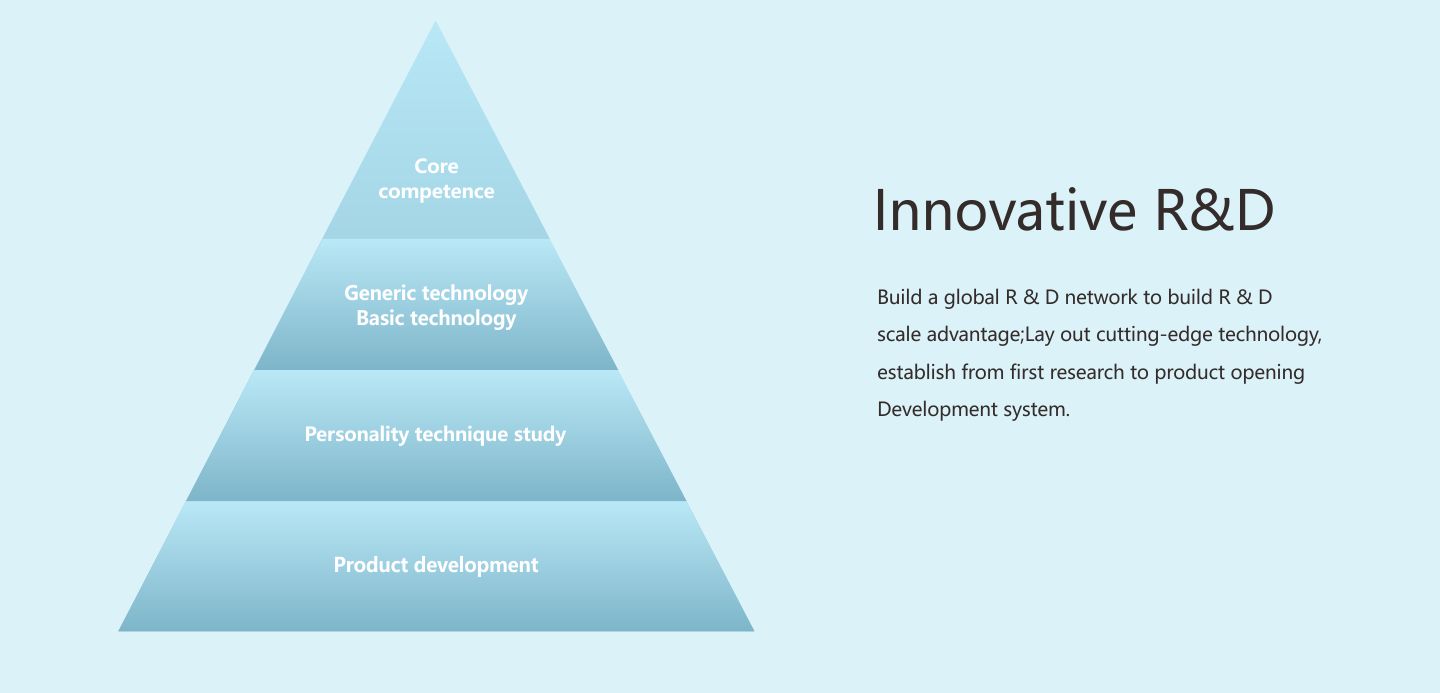 Core
competence

Generic technology
Basic technology

Personality technique study

Product development

Innovative R&D

Build a global R & D network to build R & D scale advantage;Lay out cutting-edge technology, establish from first research to product opening Development system.